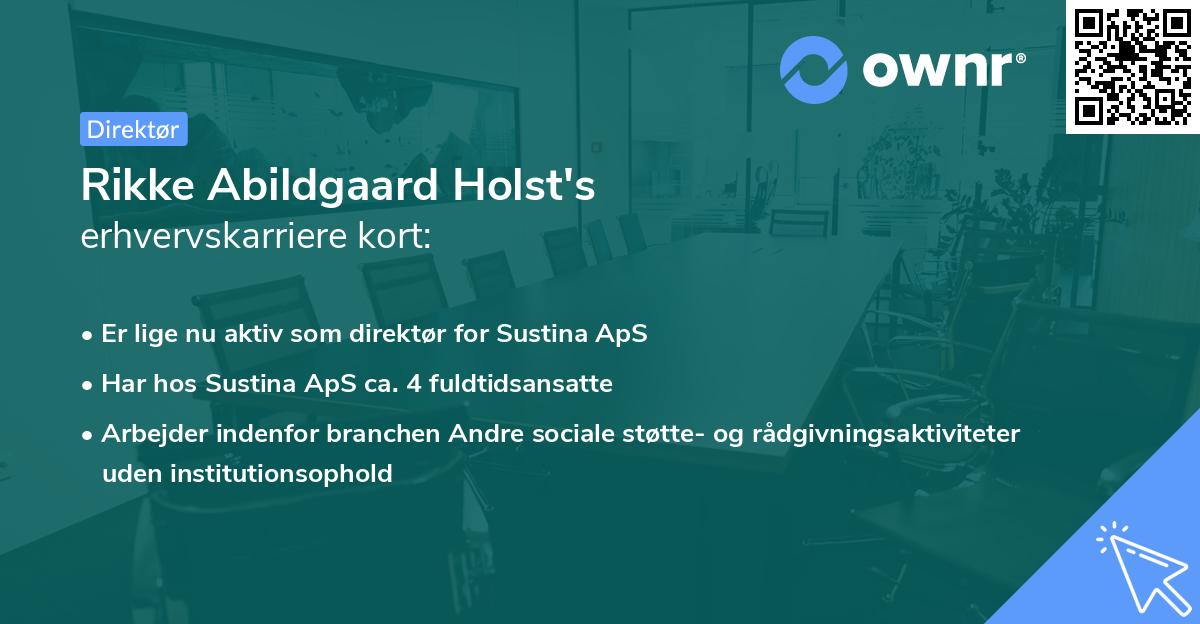 ownr®

Direktør

Rikke Abildgaard Holst's
erhvervskarriere kort:

• Er lige nu aktiv som direktør for Sustina ApS
• Har hos Sustina ApS ca. 4 fuldtidsansatte
• Arbejder indenfor branchen Andre sociale støtte- og rådgivningsaktiviteter uden institutionsophold